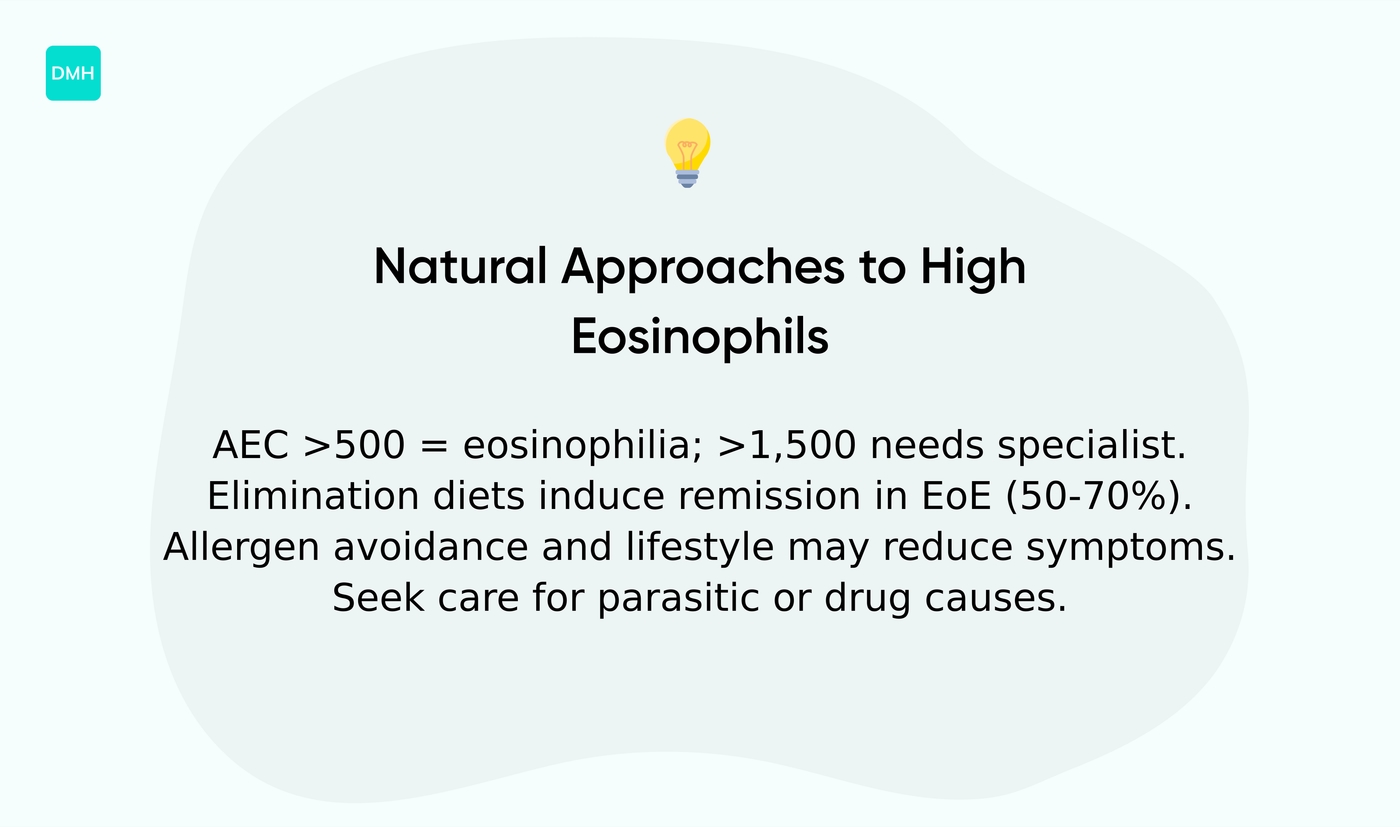 DMH

Natural Approaches to High Eosinophils

AEC >500 = eosinophilia; >1,500 needs specialist. Elimination diets induce remission in EoE (50-70%). Allergen avoidance and lifestyle may reduce symptoms. Seek care for parasitic or drug causes.